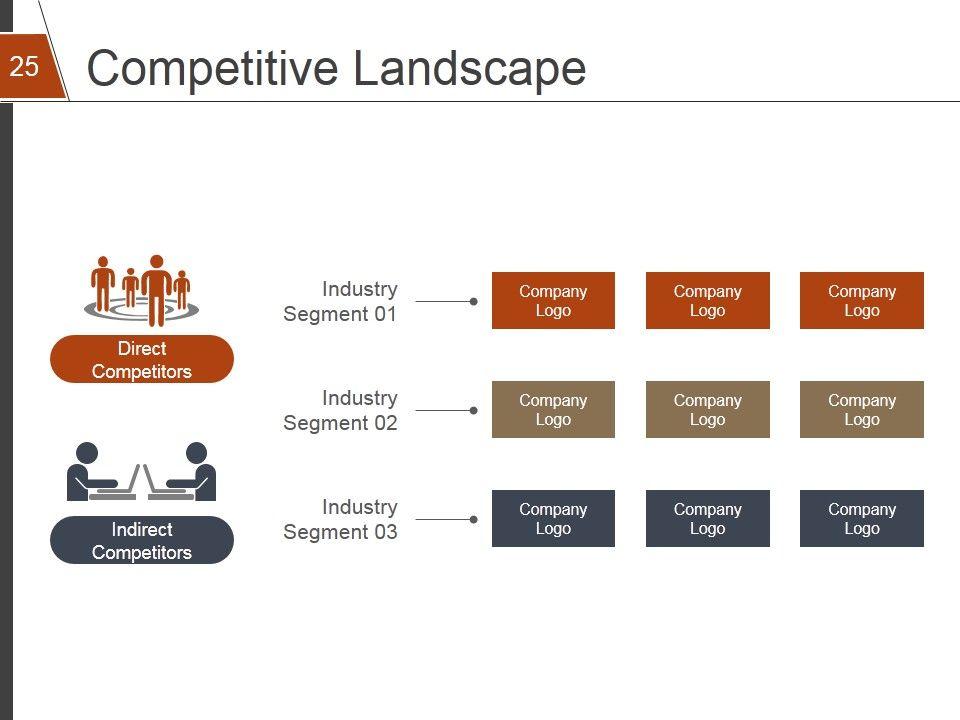 25

Competitive Landscape

Direct Competitors

Indirect Competitors

Industry Segment 01

Company Logo

Company Logo

Company Logo

Industry Segment 02

Company Logo

Company Logo

Company Logo

Industry Segment 03

Company Logo

Company Logo

Company Logo